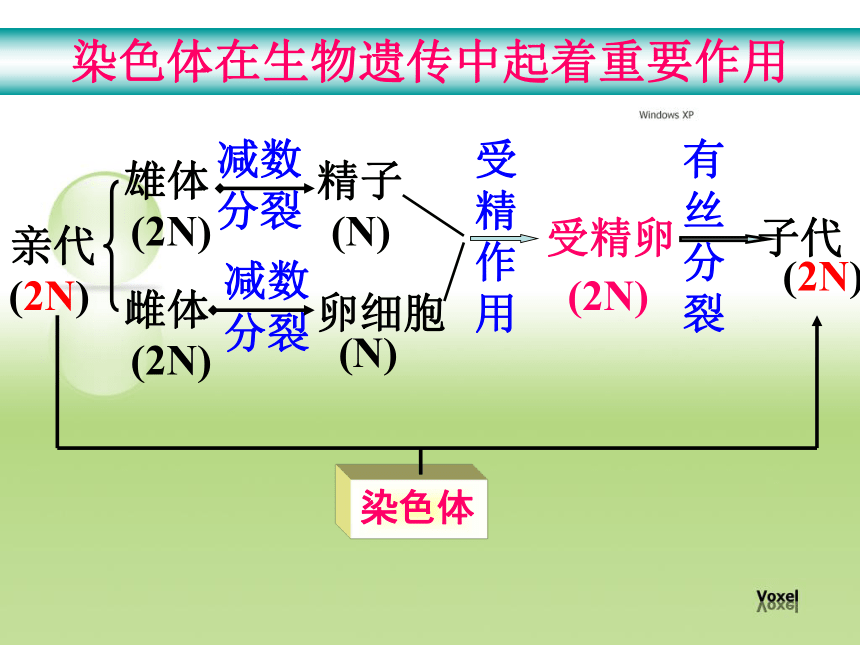 染色体在生物遗传中起着重要作用

Windows XP

亲代 (2N)

雄体 (2N) 减数分裂 精子 (N)

雌体 (2N) 减数分裂 卵细胞 (N)

受精作用

受精卵 (2N)

有丝分裂

子代 (2N)

染色体

Voxel